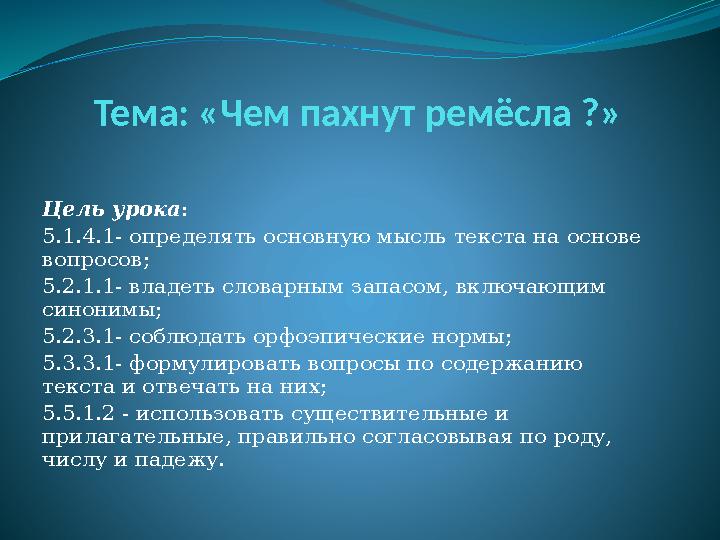 Тема: «Чем пахнут ремёсла ?»

Цель урока:

5.1.4.1- определять основную мысль текста на основе вопросов;

5.2.1.1- владеть словарным запасом, включающим синонимы;

5.2.3.1- соблюдать орфоэпические нормы;

5.3.3.1- формулировать вопросы по содержанию текста и отвечать на них;

5.5.1.2 - использовать существительные и прилагательные, правильно согласовывая по роду, числу и падежу.